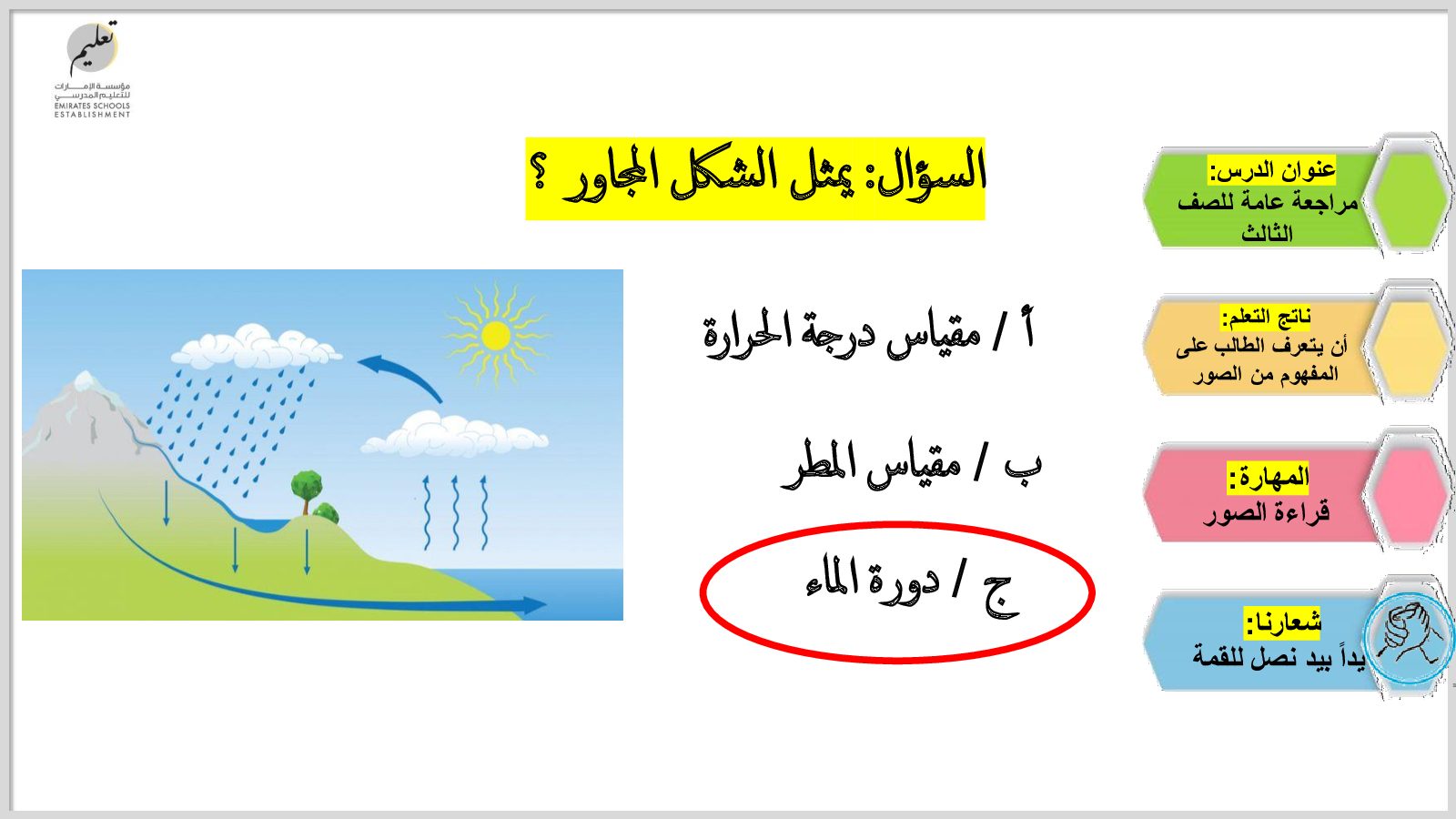 تعليم
مؤسسة الإمارات للتعليم المدرسي
EMIRATES SCHOOLS ESTABLISHMENT

السؤال: يمثل الشكل المجاور ؟

أ / مقياس درجة الحرارة

ب / مقياس المطر

ج / دورة الماء

عنوان الدرس:
مراجعة عامة للصف الثالث

ناتج التعلم:
أن يتعرف الطالب على المفهوم من الصور

المهارة:
قراءة الصور

شعارنا:
يداً بيد نصل للقمة